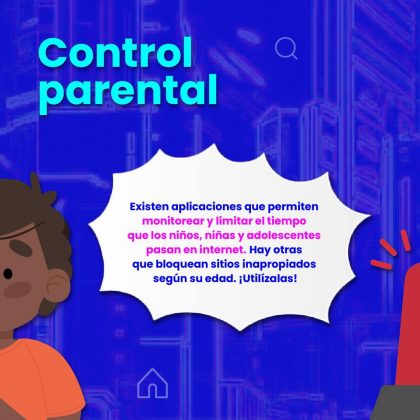 Control parental

Existen aplicaciones que permiten monitorear y limitar el tiempo que los niños, niñas y adolescentes pasan en internet. Hay otras que bloquean sitios inapropiados según su edad. ¡Utilízalas!